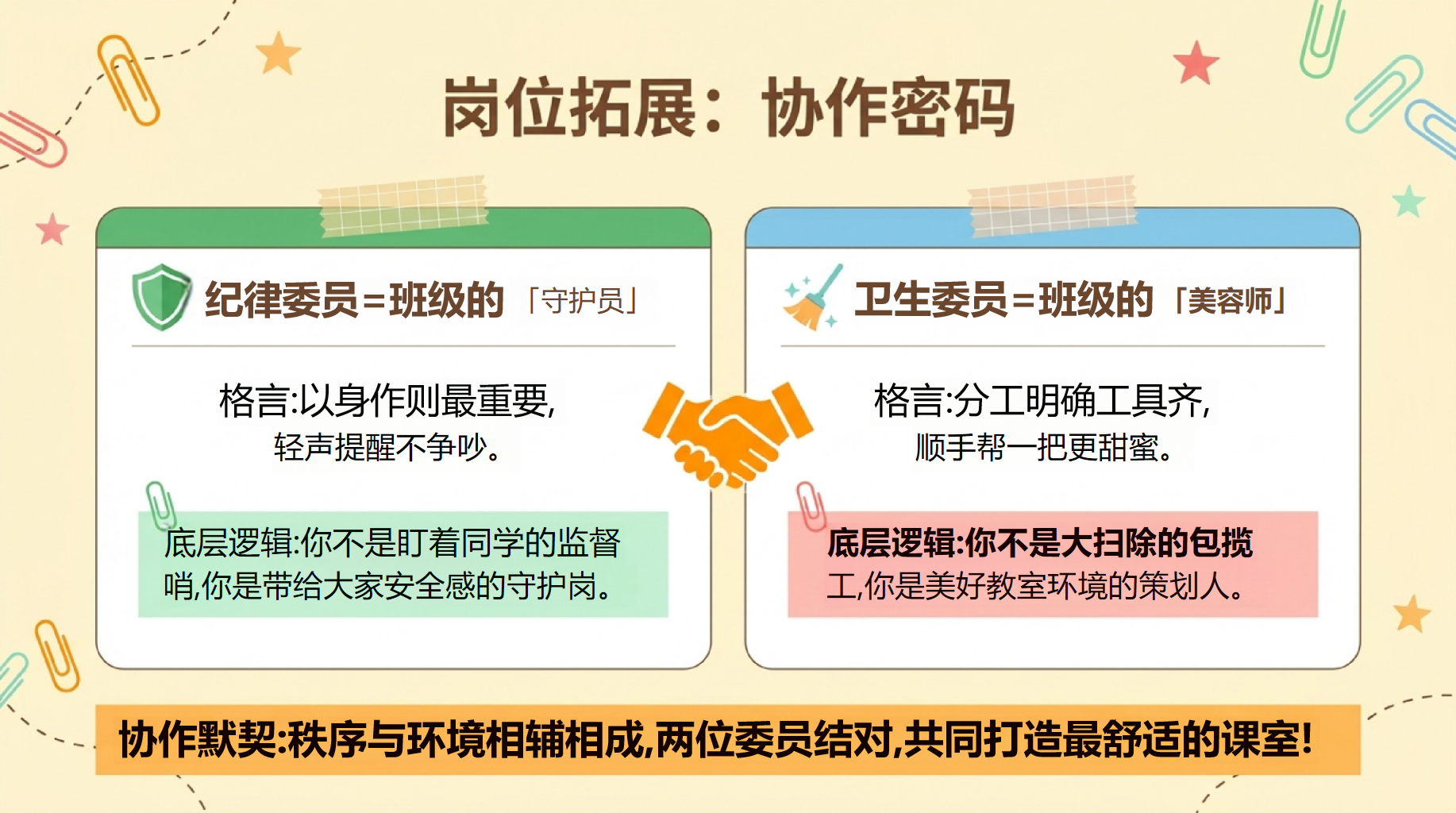 岗位拓展：协作密码

纪律委员=班级的「守护员」

格言:以身作则最重要,
轻声提醒不争吵。

底层逻辑:你不是盯着同学的监督哨,你是带给大家安全感的守护岗。

卫生委员=班级的「美容师」

格言:分工明确工具齐,
顺手帮一把更甜蜜。

底层逻辑:你不是大扫除的包揽工,你是美好教室环境的策划人。

协作默契:秩序与环境相辅相成,两位委员结对,共同打造最舒适的课室!